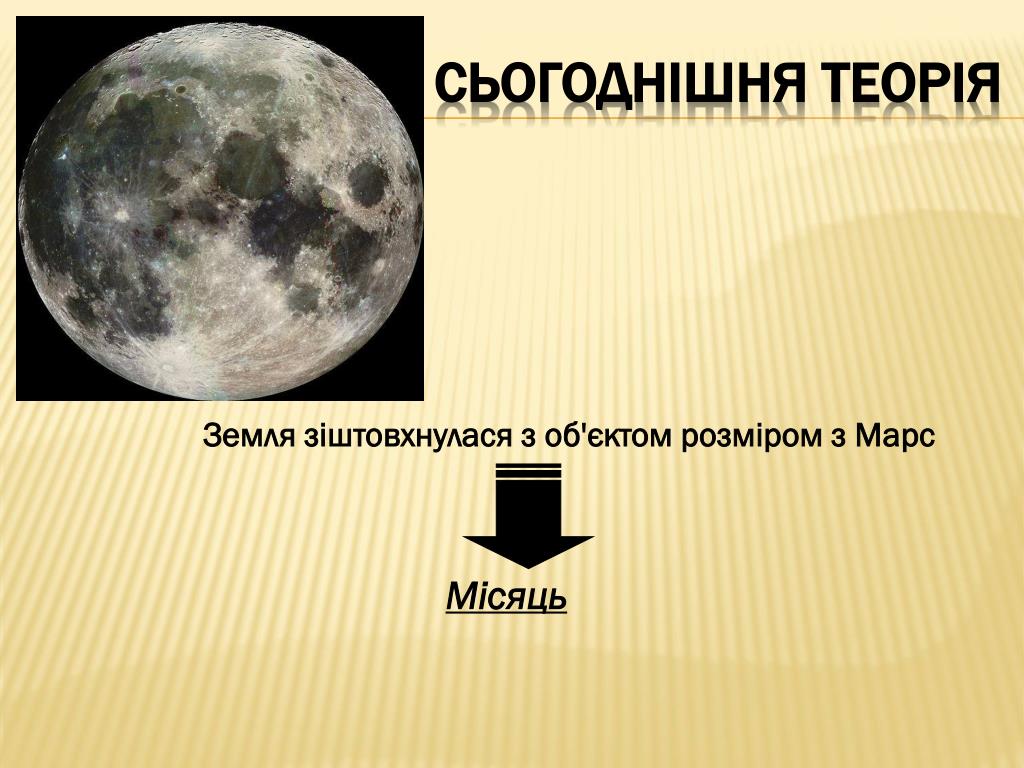 СЬОГОДНІШНЯ ТЕОРІЯ

Земля зіштовхнулася з об'єктом розміром з Марс

Місяць